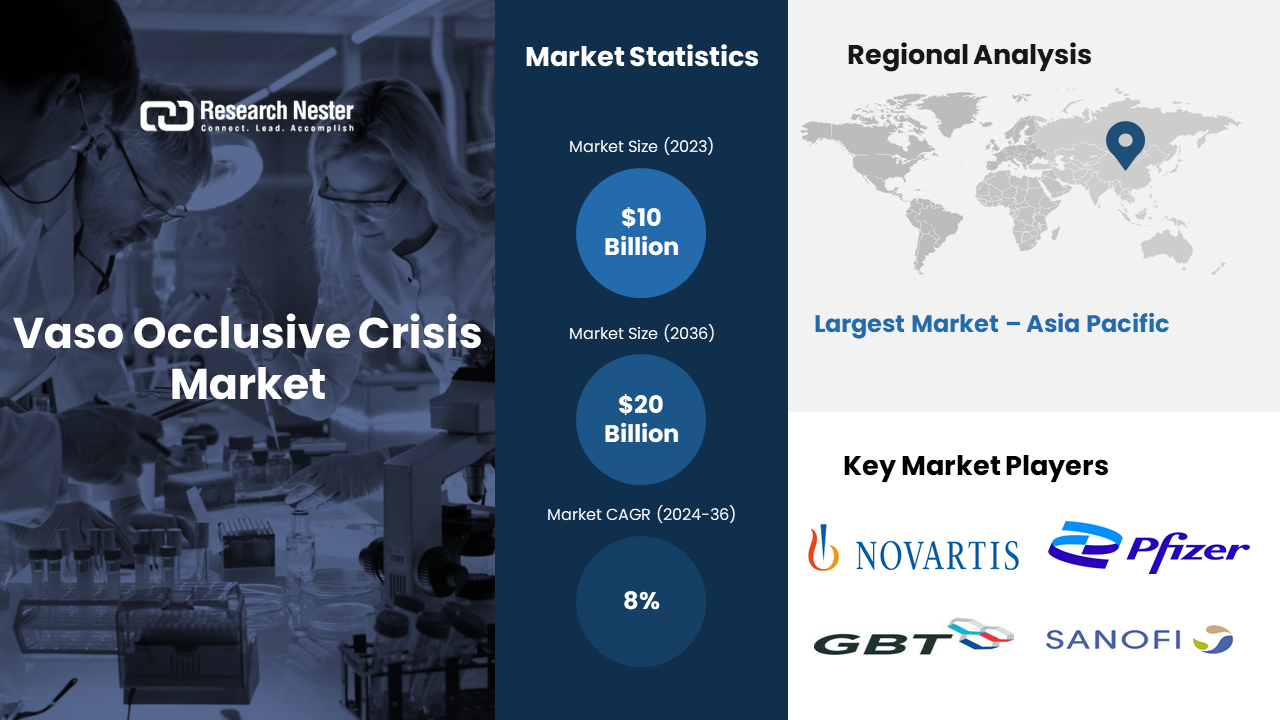 Research Nester
Connect. Lead. Accomplish

Vaso Occlusive Crisis Market

Market Statistics

Market Size (2023)

$10 Billion

Market Size (2036)

$20 Billion

Market CAGR (2024-36)

8%

Regional Analysis

Largest Market – Asia Pacific

Key Market Players

NOVARTIS

Pfizer

GBT

SANOFI